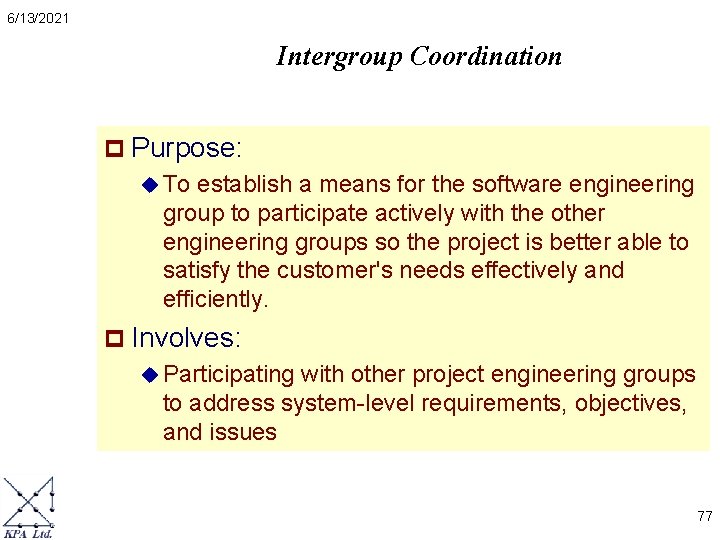 6/13/2021

Intergroup Coordination

Purpose:

To establish a means for the software engineering group to participate actively with the other engineering groups so the project is better able to satisfy the customer's needs effectively and efficiently.

Involves:

Participating with other project engineering groups to address system-level requirements, objectives, and issues

KPA Ltd.

77